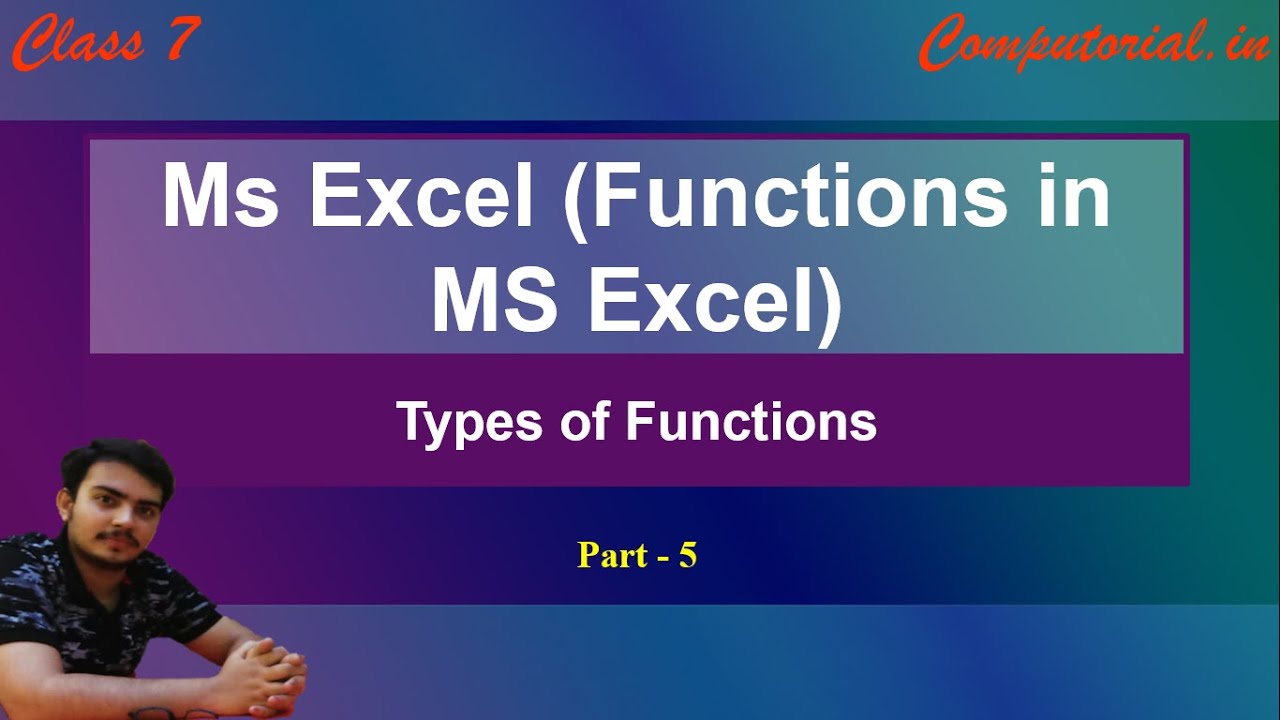 Class 7

Computorial.in

Ms Excel (Functions in MS Excel)

Types of Functions

Part - 5